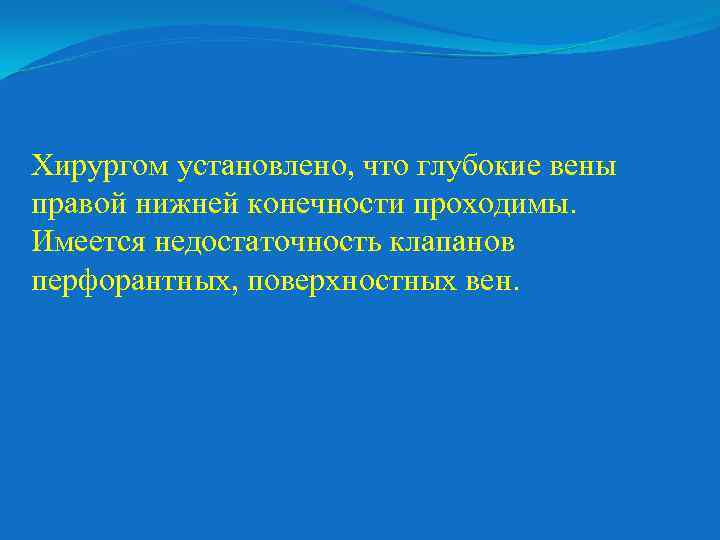 Хирургом установлено, что глубокие вены правой нижней конечности проходимы. Имеется недостаточность клапанов перфорантных, поверхностных вен.